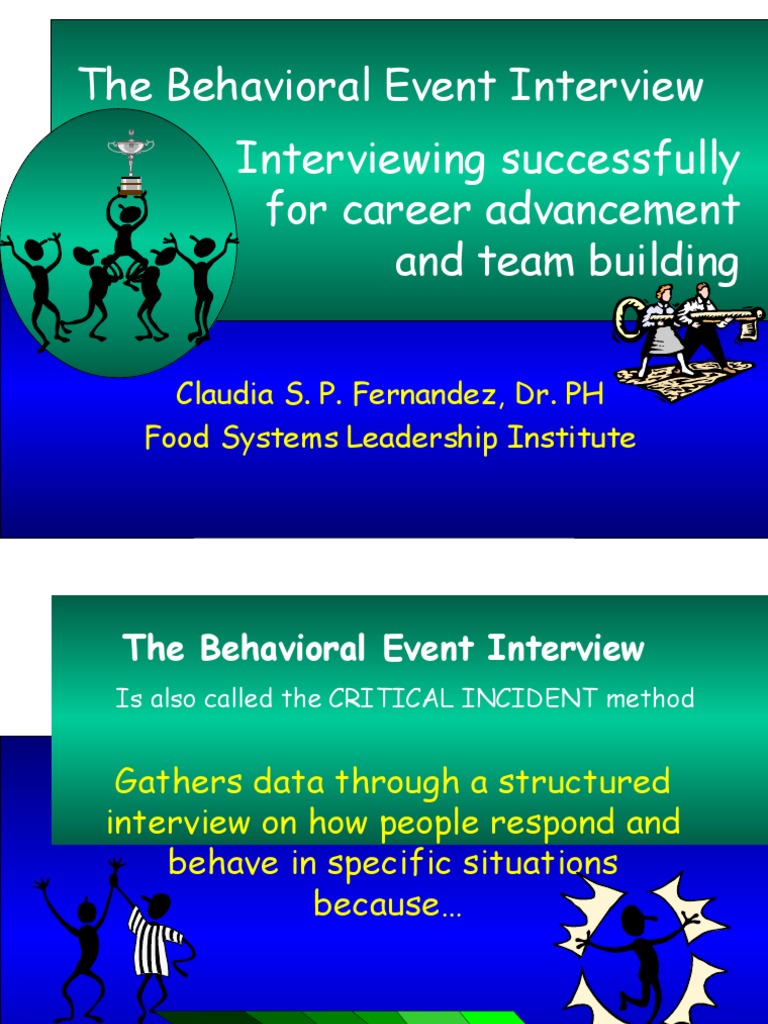 The Behavioral Event Interview

Interviewing successfully for career advancement and team building

Claudia S. P. Fernandez, Dr. PH
Food Systems Leadership Institute

The Behavioral Event Interview

Is also called the CRITICAL INCIDENT method

Gathers data through a structured interview on how people respond and behave in specific situations because…